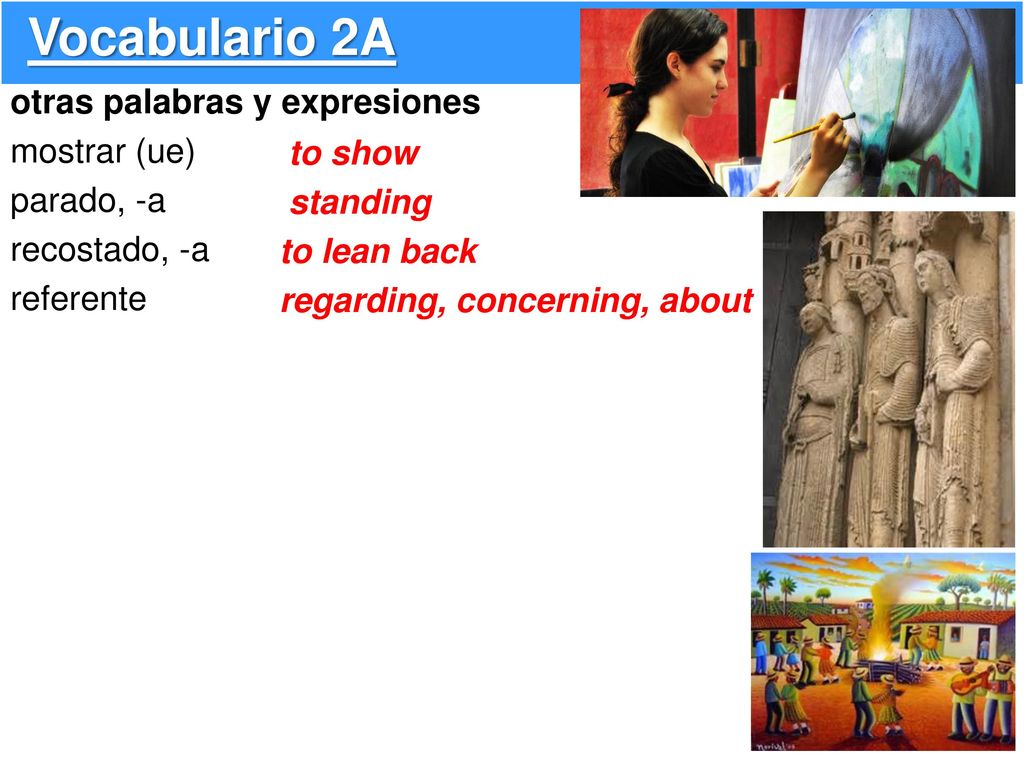 Vocabulario 2A

otras palabras y expresiones

| | |
|---|---|
| mostrar (ue) | to show |
| parado, -a | standing |
| recostado, -a | to lean back |
| referente | regarding, concerning, about |